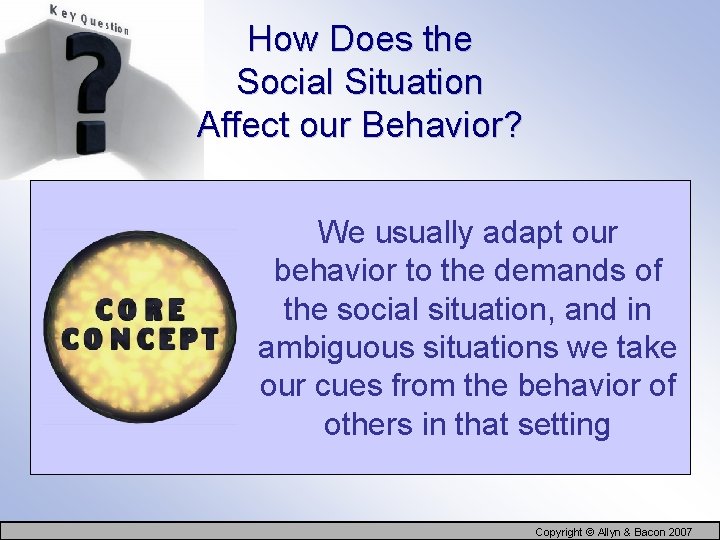 Key Question

?

How Does the Social Situation Affect our Behavior?

CORE CONCEPT

We usually adapt our behavior to the demands of the social situation, and in ambiguous situations we take our cues from the behavior of others in that setting

Copyright © Allyn & Bacon 2007